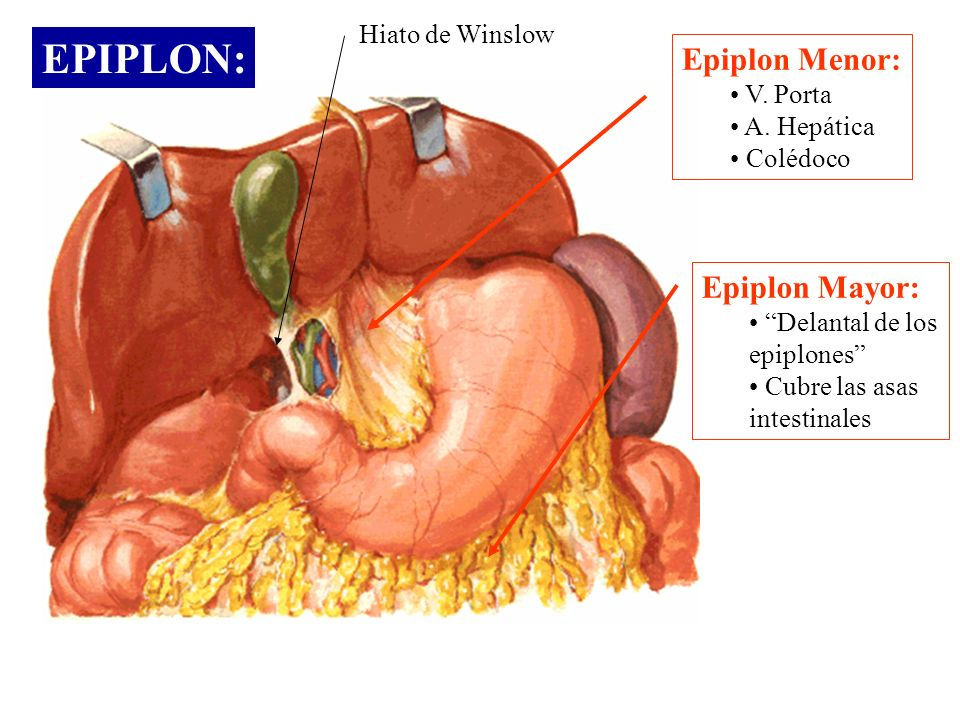 EPIPLON:

Hiato de Winslow

Epiplon Menor:
• V. Porta
• A. Hepática
• Colédoco

Epiplon Mayor:
• “Delantal de los epiplones”
• Cubre las asas intestinales